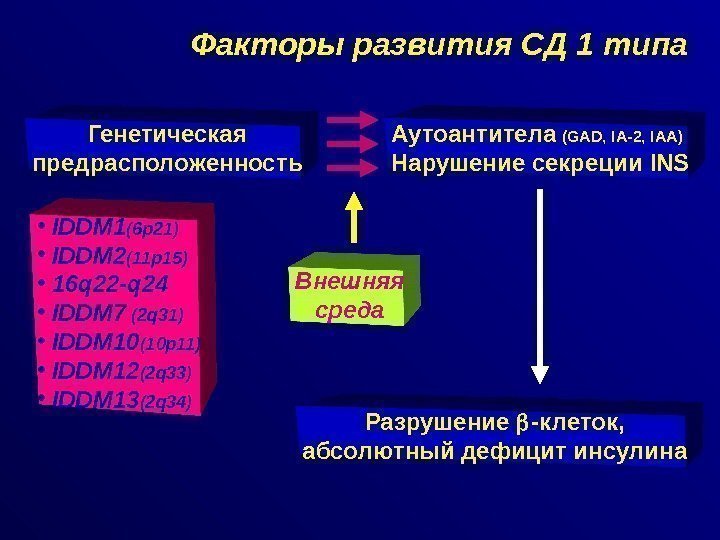 Факторы развития СД 1 типа

Генетическая предрасположенность

Аутоантитела (GAD, IA-2, IAA)
Нарушение секреции INS

• IDDM1(6p21)
• IDDM2(11p15)
• 16q22-q24
• IDDM7 (2q31)
• IDDM10(10p11)
• IDDM12(2q33)
• IDDM13(2q34)

Внешняя среда

Разрушение $\beta$-клеток, абсолютный дефицит инсулина